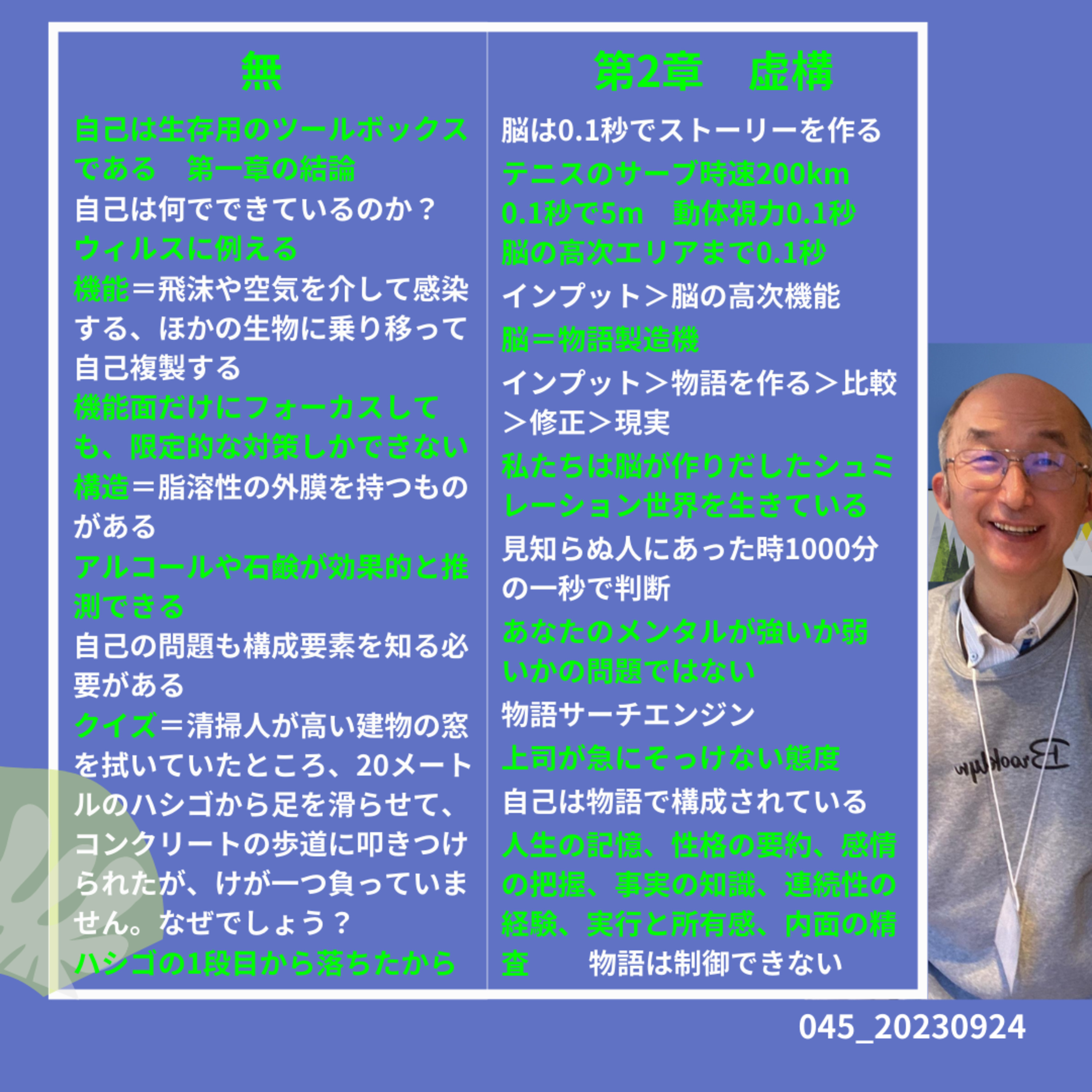 無

自己は生存用のツールボックスである　第一章の結論

自己は何でできているのか？

ウィルスに例える

機能＝飛沫や空気を介して感染する、ほかの生物に乗り移って自己複製する

機能面だけにフォーカスしても、限定的な対策しかできない

構造＝脂溶性の外膜を持つものがある

アルコールや石鹸が効果的と推測できる

自己の問題も構成要素を知る必要がある

クイズ＝清掃人が高い建物の窓を拭いていたところ、20メートルのハシゴから足を滑らせて、コンクリートの歩道に叩きつけられたが、けが一つ負っていません。なぜでしょう？

ハシゴの1段目から落ちたから

第2章　虚構

脳は0.1秒でストーリーを作る

テニスのサーブ時速200km

0.1秒で5m　動体視力0.1秒

脳の高次エリアまで0.1秒

インプット＞脳の高次機能

脳＝物語製造機

インプット＞物語を作る＞比較＞修正＞現実

私たちは脳が作りだしたシュミレーション世界を生きている

見知らぬ人にあった時1000分の一秒で判断

あなたのメンタルが強いか弱いかの問題ではない

物語サーチエンジン

上司が急にそっけない態度

自己は物語で構成されている

人生の記憶、性格の要約、感情の把握、事実の知識、連続性の経験、実行と所有感、内面の精査　　物語は制御できない

Brooklyn

045_20230924